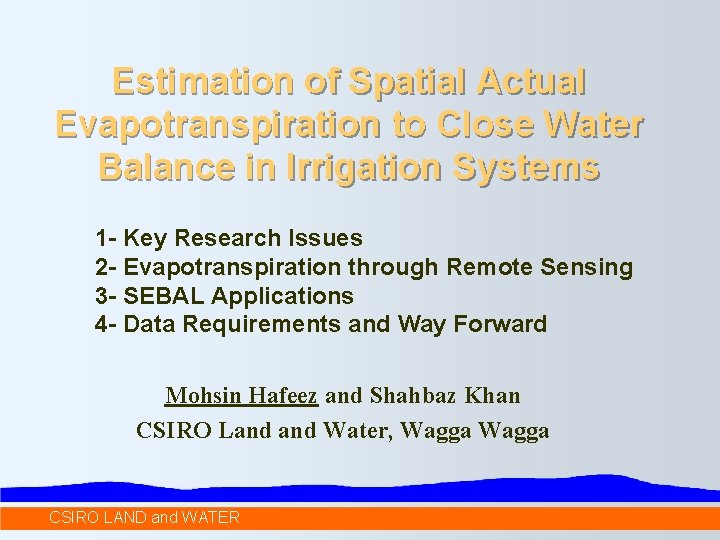 Estimation of Spatial Actual Evapotranspiration to Close Water Balance in Irrigation Systems

1- Key Research Issues
2- Evapotranspiration through Remote Sensing
3- SEBAL Applications
4- Data Requirements and Way Forward

Mohsin Hafeez and Shahbaz Khan
CSIRO Land and Water, Wagga Wagga

CSIRO LAND and WATER